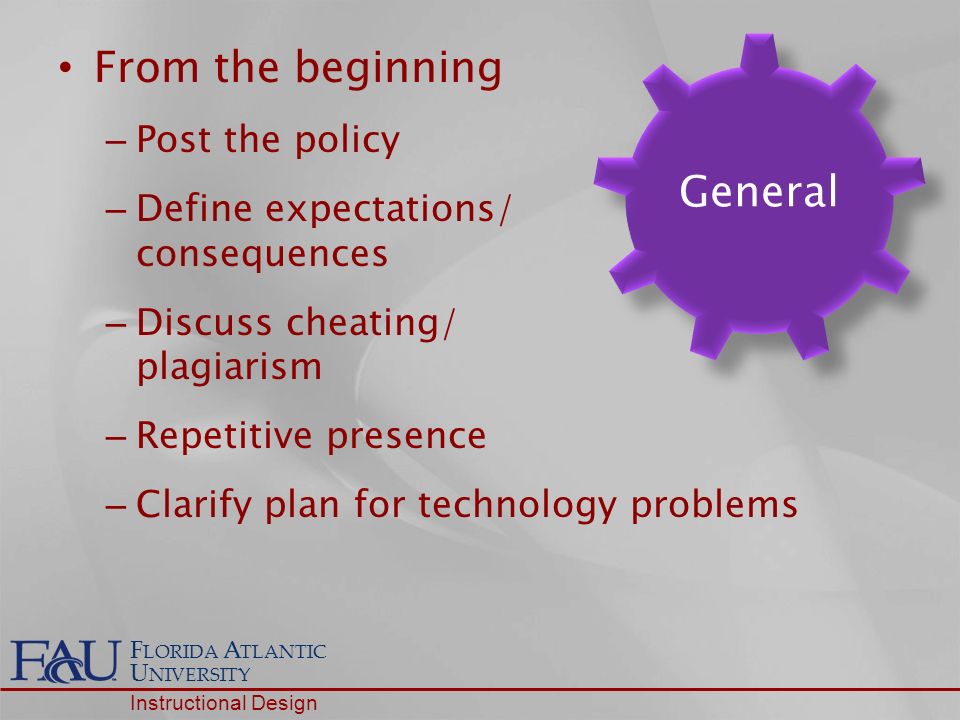 • From the beginning

– Post the policy

– Define expectations/ consequences

– Discuss cheating/ plagiarism

– Repetitive presence

– Clarify plan for technology problems

General

FAU FLORIDA ATLANTIC UNIVERSITY

Instructional Design